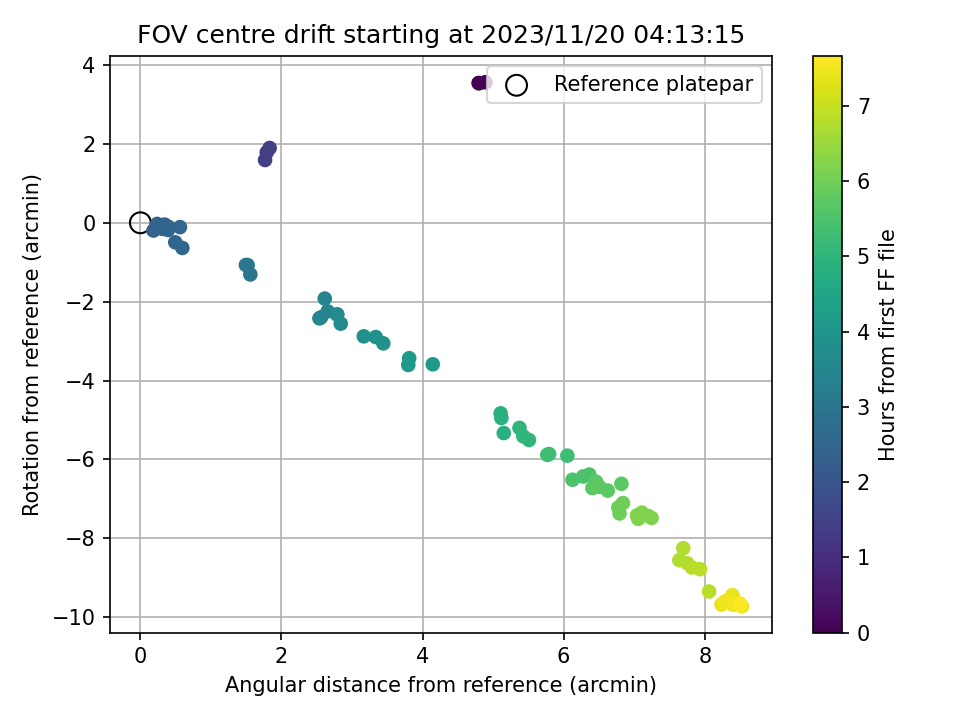 FOV centre drift starting at 2023/11/20 04:13:15

Reference platepar

Rotation from reference (arcmin)

4
2
0
−2
−4
−6
−8
−10

0
2
4
6
8

Angular distance from reference (arcmin)

Hours from first FF file

7
6
5
4
3
2
1
0